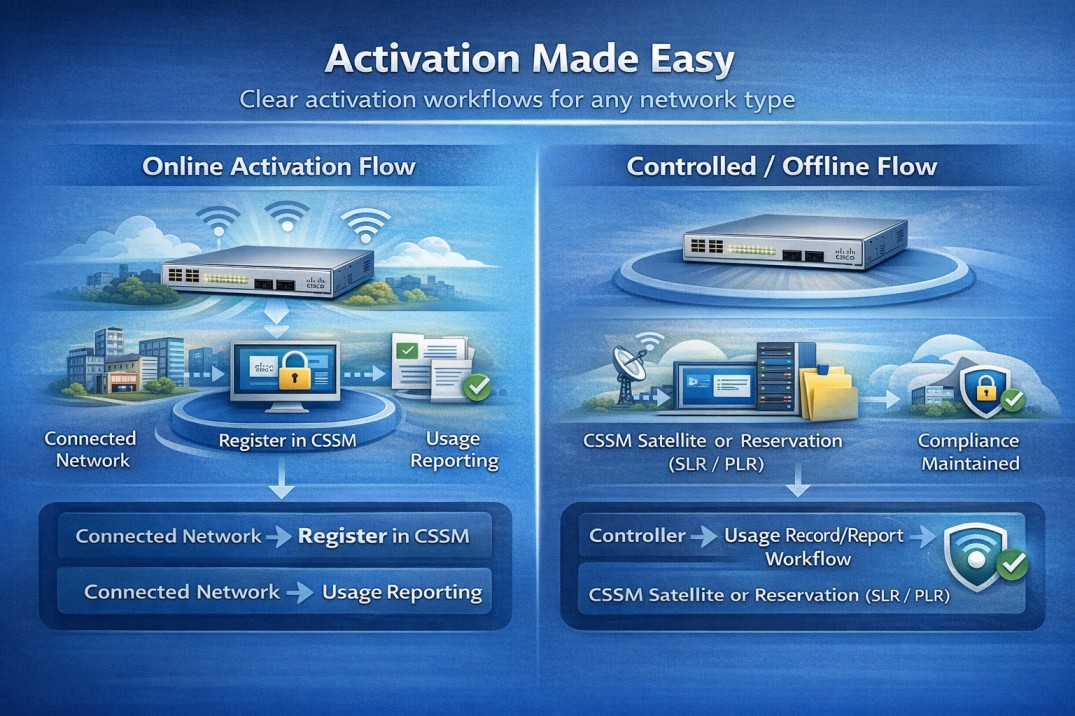 Activation Made Easy

Clear activation workflows for any network type

Online Activation Flow

CISCO

Connected Network

Register in CSSM

Usage Reporting

Connected Network → Register in CSSM

Connected Network → Usage Reporting

Controlled / Offline Flow

CISCO

CSSM Satellite or Reservation (SLR / PLR)

Compliance Maintained

Controller → Usage Record/Report Workflow

CSSM Satellite or Reservation (SLR / PLR)